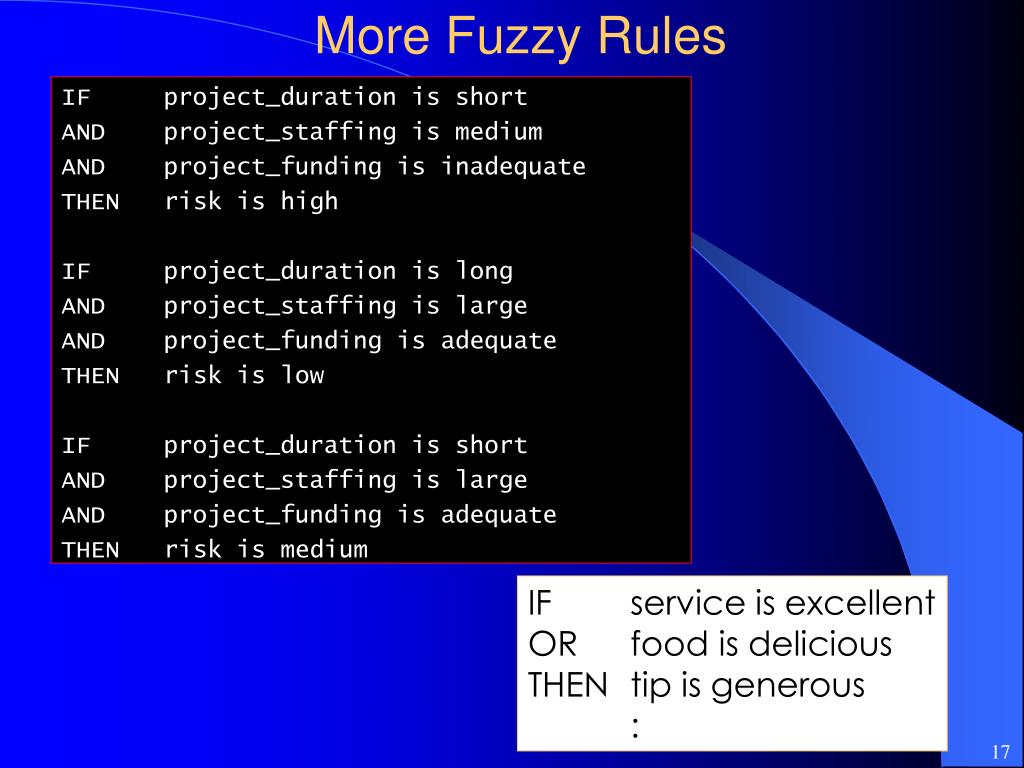 More Fuzzy Rules

IF project_duration is short
AND project_staffing is medium
AND project_funding is inadequate
THEN risk is high

IF project_duration is long
AND project_staffing is large
AND project_funding is adequate
THEN risk is low

IF project_duration is short
AND project_staffing is large
AND project_funding is adequate
THEN risk is medium

IF service is excellent
OR food is delicious
THEN tip is generous
:

17